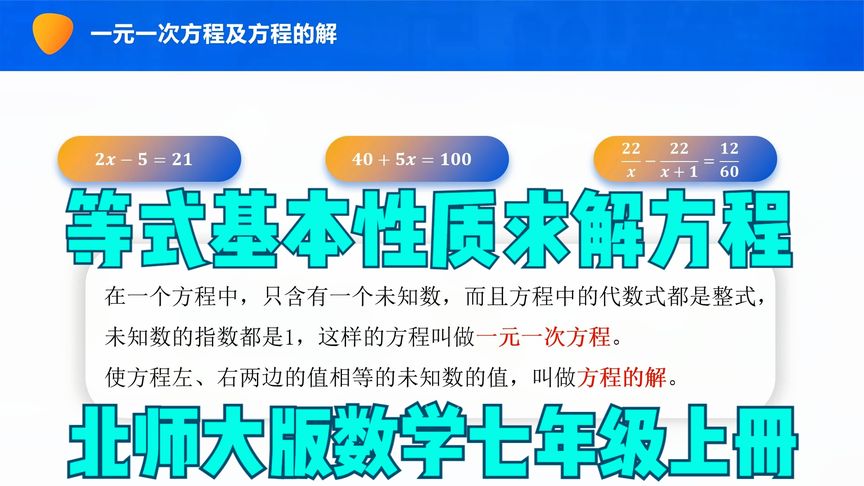 一元一次方程及方程的解

$2x-5=21$

$40+5x=100$

$\frac{22}{x}-\frac{22}{x+1}=\frac{12}{60}$

等式基本性质求解方程

在一个方程中，只含有一个未知数，而且方程中的代数式都是整式，未知数的指数都是1，这样的方程叫做一元一次方程。

使方程左、右两边的值相等的未知数的值，叫做方程的解。

北师大版数学七年级上册